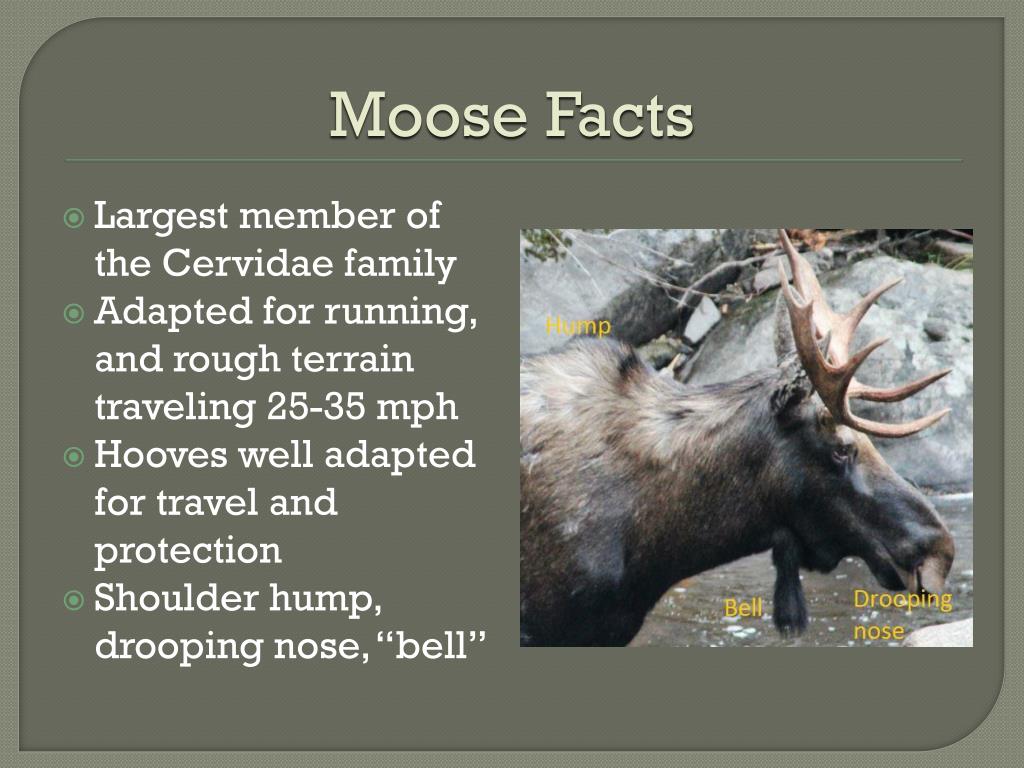 Moose Facts

Largest member of the Cervidae family

Adapted for running, and rough terrain traveling 25-35 mph

Hooves well adapted for travel and protection

Shoulder hump, drooping nose, “bell”

Hump

Bell

Drooping nose